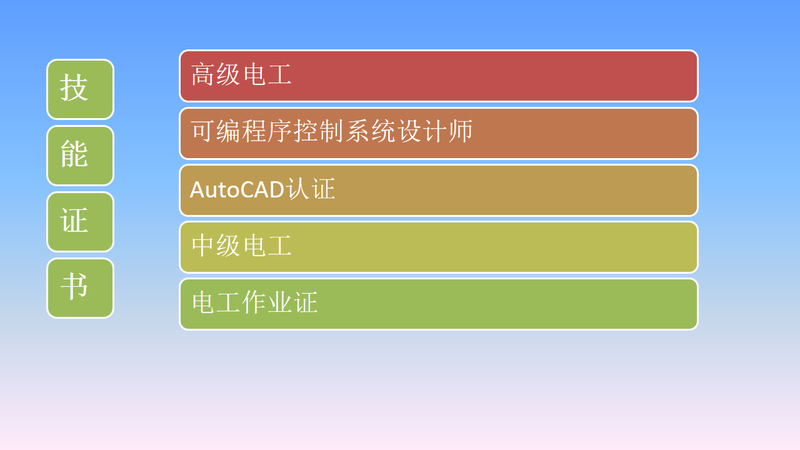 技
能
证
书

高级电工

可编程序控制系统设计师

AutoCAD认证

中级电工

电工作业证